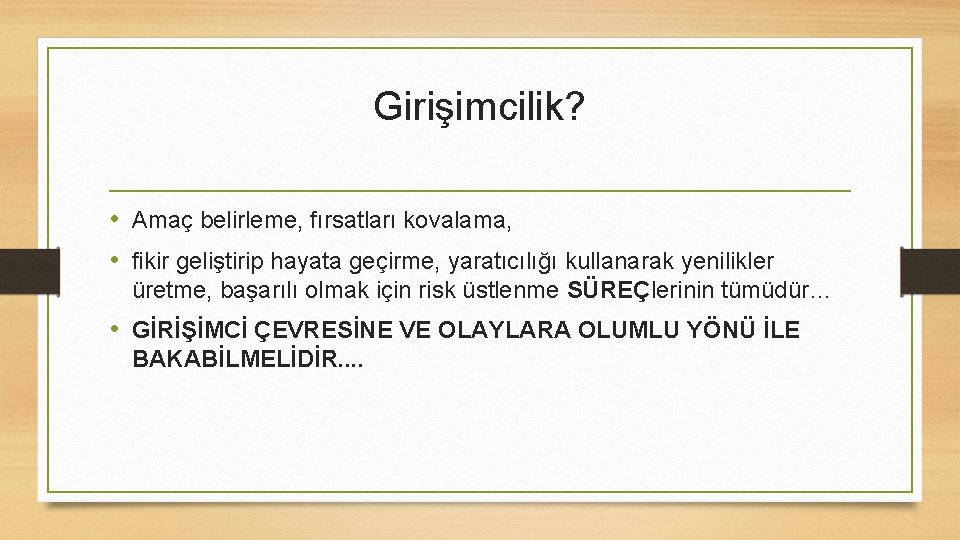 Girişimcilik?

• Amaç belirleme, fırsatları kovalama,

• fikir geliştirip hayata geçirme, yaratıcılığı kullanarak yenilikler üretme, başarılı olmak için risk üstlenme SÜREÇlerinin tümüdür…

• GİRİŞİMCİ ÇEVRESİNE VE OLAYLARA OLUMLU YÖNÜ İLE BAKABİLMELİDİR....